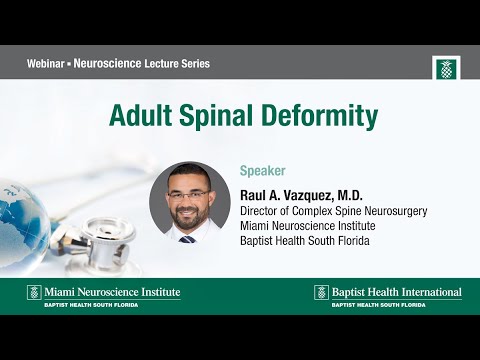 Webinar ▪ Neuroscience Lecture Series

Adult Spinal Deformity

Speaker

Raul A. Vazquez, M.D.
Director of Complex Spine Neurosurgery
Miami Neuroscience Institute
Baptist Health South Florida

Miami Neuroscience Institute
BAPTIST HEALTH SOUTH FLORIDA

Baptist Health International
BAPTIST HEALTH SOUTH FLORIDA